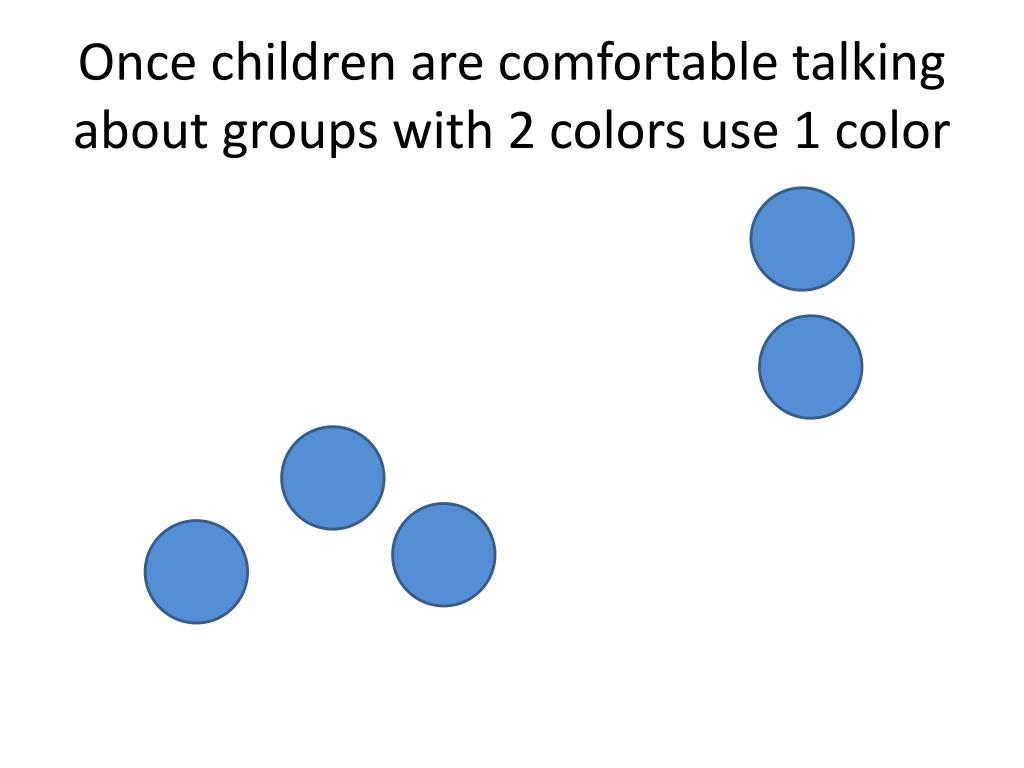 Once children are comfortable talking about groups with 2 colors use 1 color